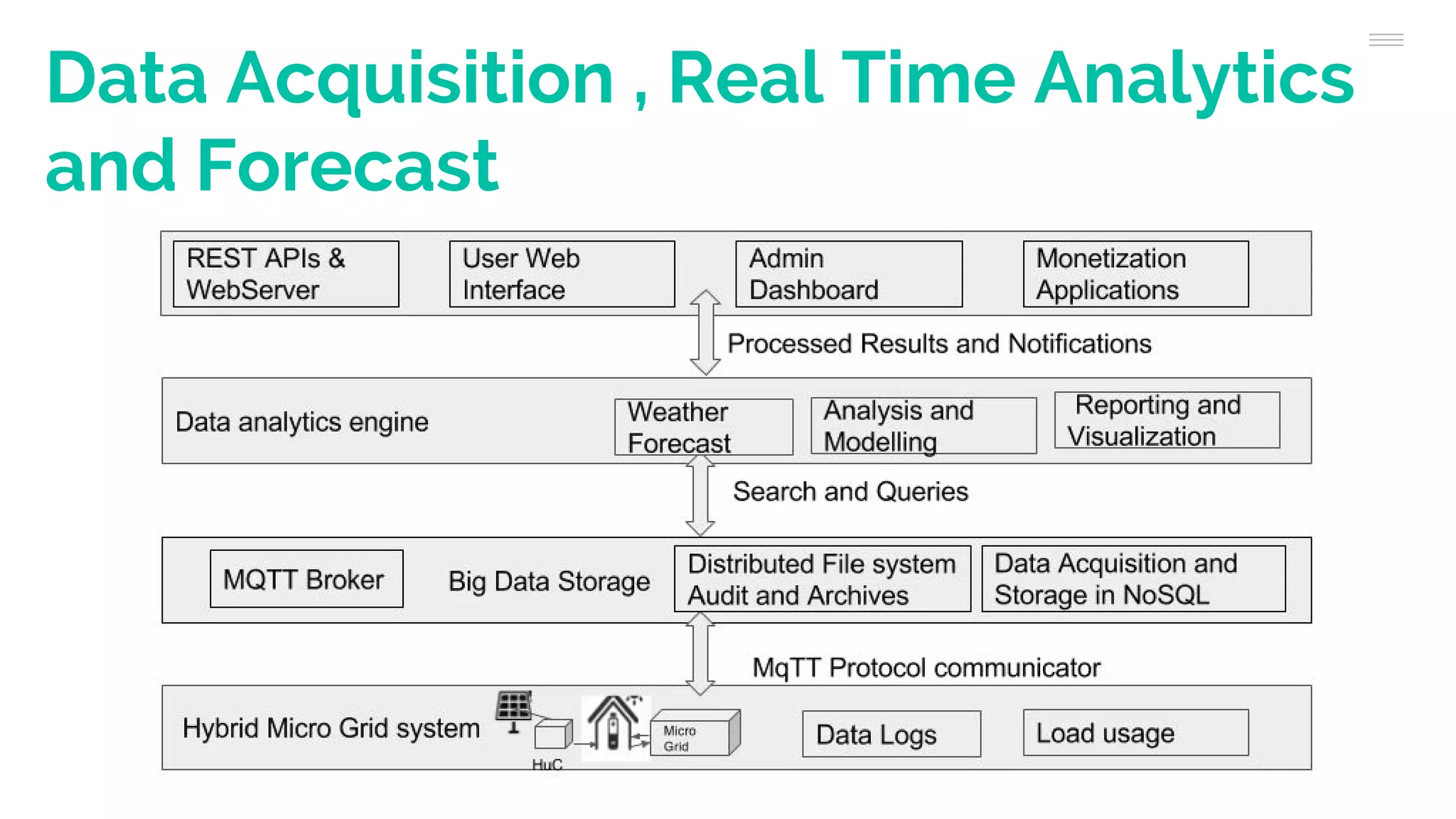 Data Acquisition , Real Time Analytics and Forecast

REST APIs & WebServer

User Web Interface

Admin Dashboard

Monetization Applications

Processed Results and Notifications

Data analytics engine

Weather Forecast

Analysis and Modelling

Reporting and Visualization

Search and Queries

MQTT Broker

Big Data Storage

Distributed File system Audit and Archives

Data Acquisition and Storage in NoSQL

MqTT Protocol communicator

Hybrid Micro Grid system

HuC

Micro Grid

Data Logs

Load usage